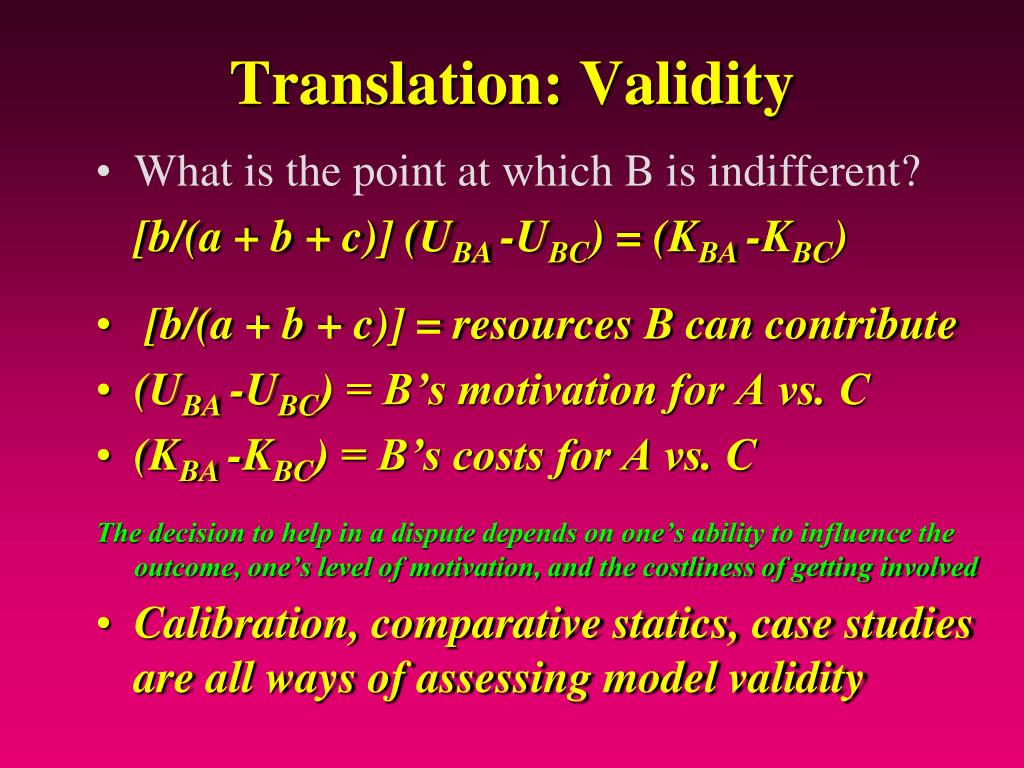 Translation: Validity

• What is the point at which B is indifferent?

$[b/(a + b + c)] (U_{BA} - U_{BC}) = (K_{BA} - K_{BC})$

• $[b/(a + b + c)]$ = resources B can contribute
• $(U_{BA} - U_{BC})$ = B's motivation for A vs. C
• $(K_{BA} - K_{BC})$ = B's costs for A vs. C

The decision to help in a dispute depends on one's ability to influence the outcome, one's level of motivation, and the costliness of getting involved

• Calibration, comparative statics, case studies are all ways of assessing model validity